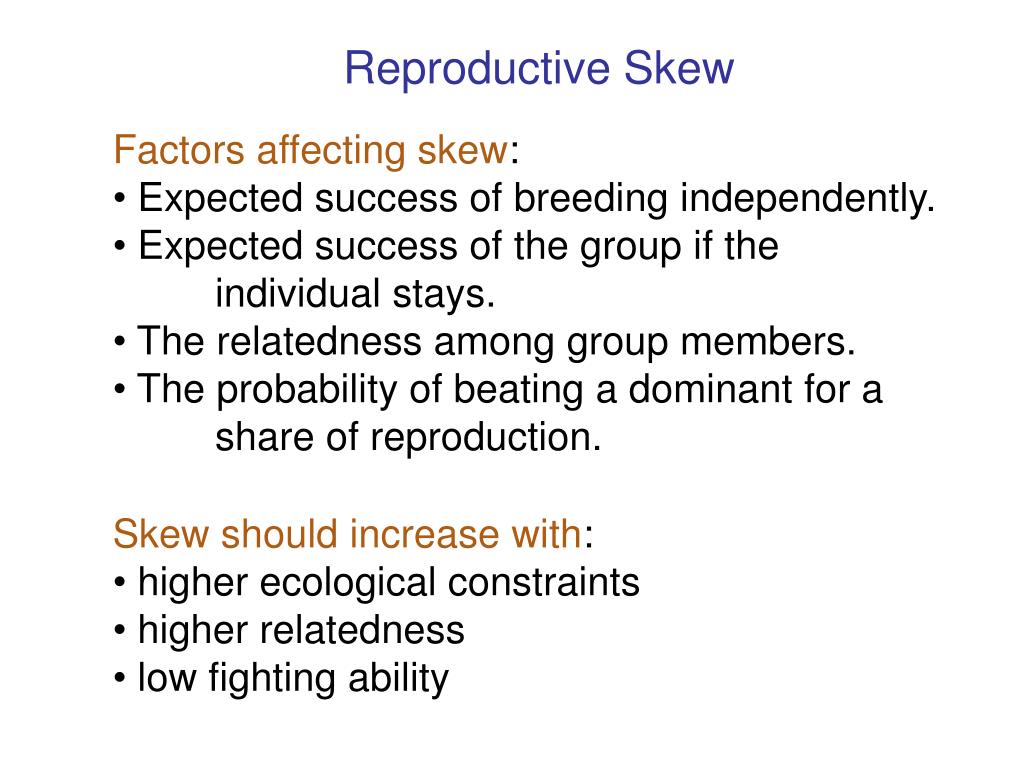 Reproductive Skew

Factors affecting skew:
• Expected success of breeding independently.
• Expected success of the group if the individual stays.
• The relatedness among group members.
• The probability of beating a dominant for a share of reproduction.

Skew should increase with:
• higher ecological constraints
• higher relatedness
• low fighting ability